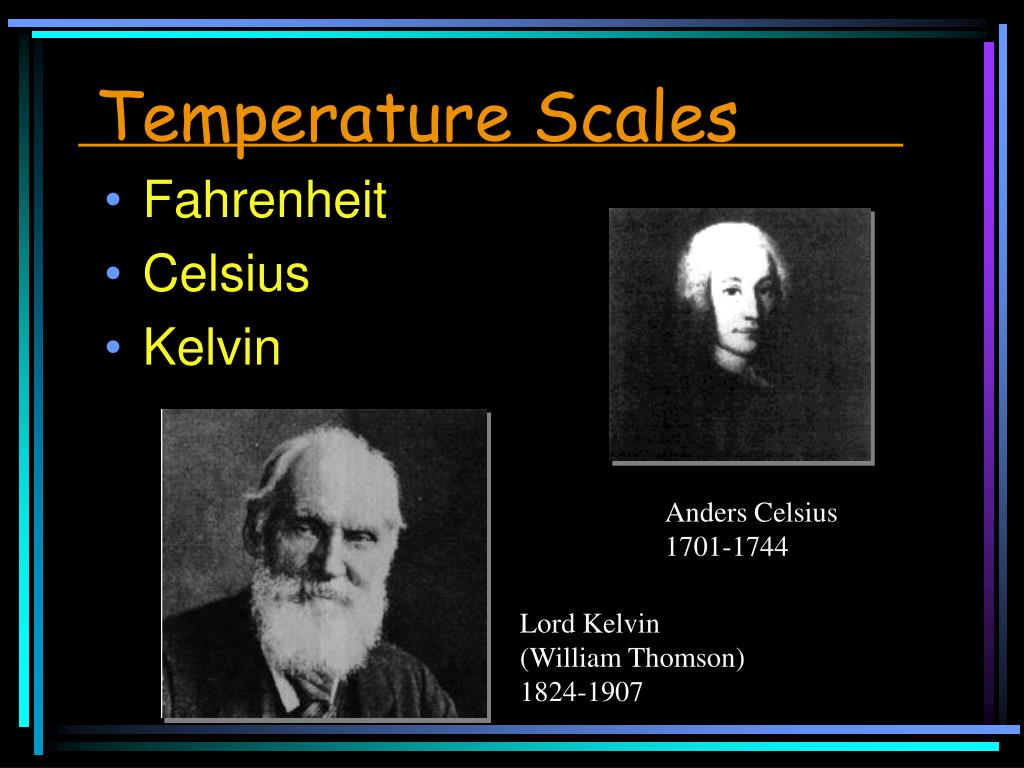 Temperature Scales

• Fahrenheit
• Celsius
• Kelvin

Anders Celsius
1701-1744

Lord Kelvin
(William Thomson)
1824-1907